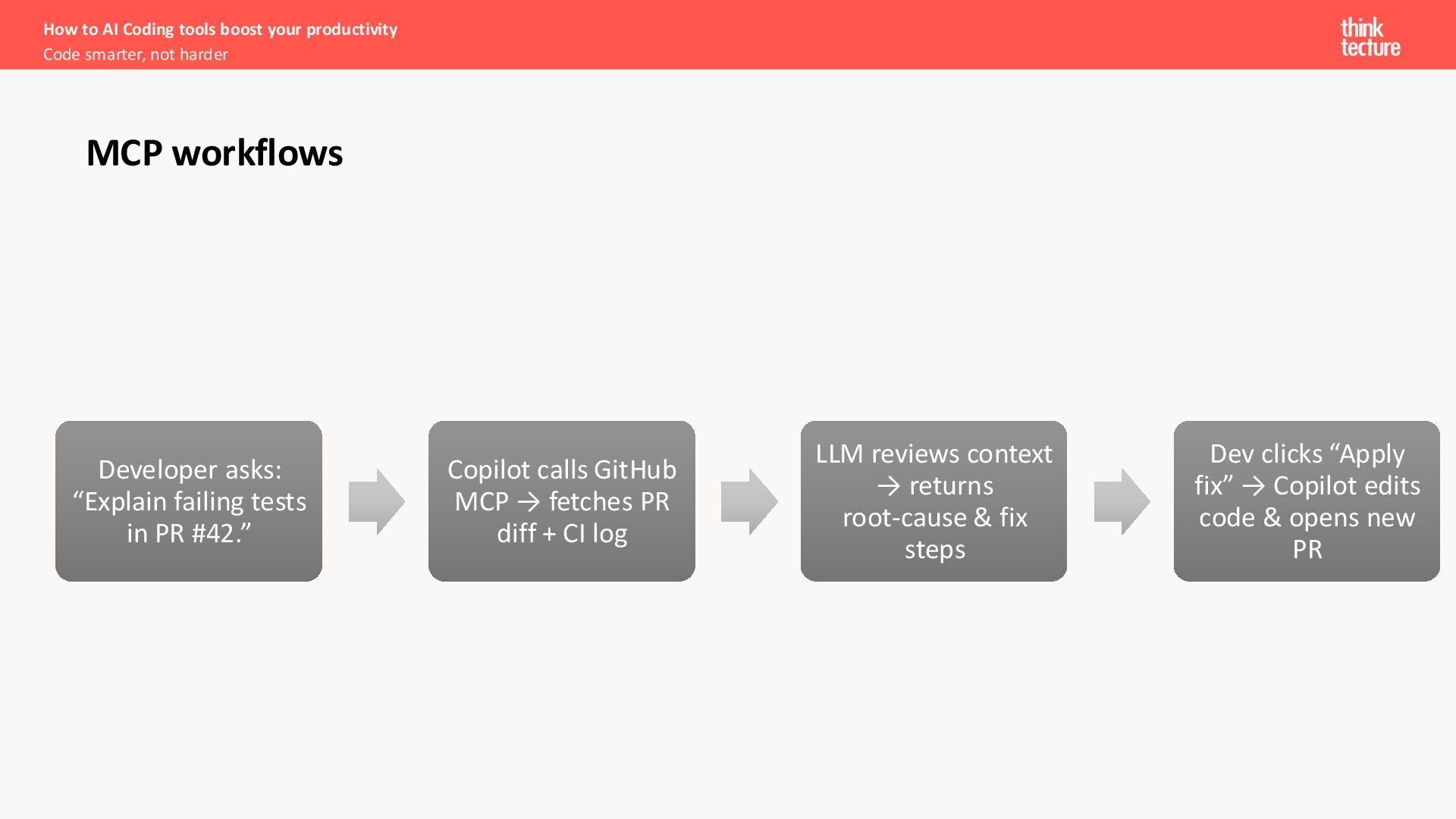 How to AI Coding tools boost your productivity
Code smarter, not harder

think
tecture

MCP workflows

Developer asks: “Explain failing tests in PR #42.”

Copilot calls GitHub MCP → fetches PR diff + CI log

LLM reviews context → returns root-cause & fix steps

Dev clicks “Apply fix” → Copilot edits code & opens new PR